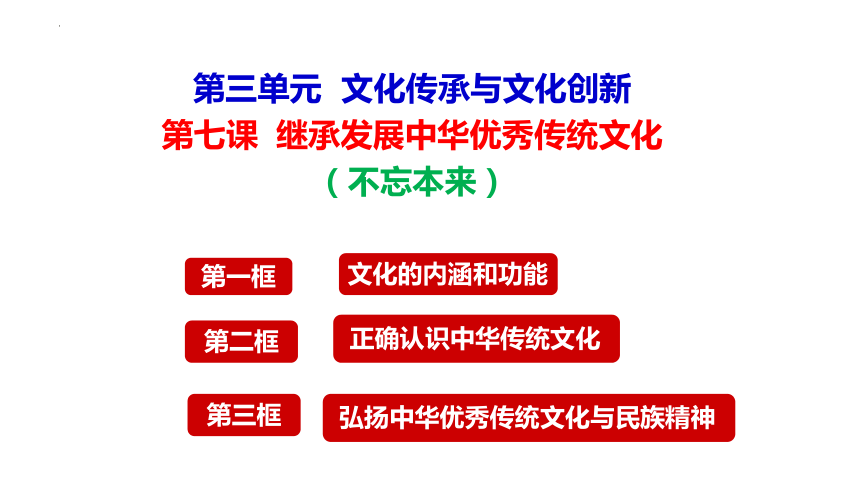 第三单元 文化传承与文化创新
第七课 继承发展中华优秀传统文化
（不忘本来）

第一框 文化的内涵和功能

第二框 正确认识中华传统文化

第三框 弘扬中华优秀传统文化与民族精神